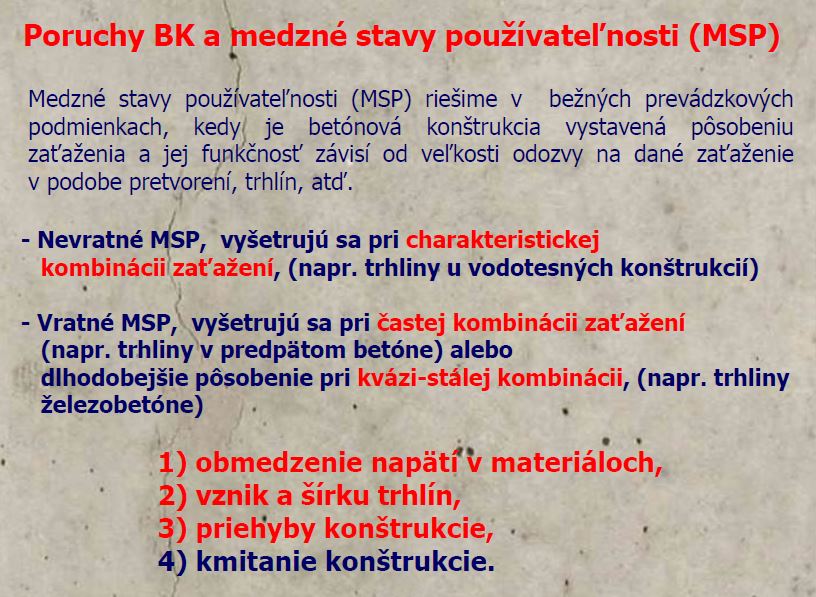 Poruchy BK a medzné stavy používateľnosti (MSP)

Medzné stavy používateľnosti (MSP) riešime v bežných prevádzkových podmienkach, kedy je betónová konštrukcia vystavená pôsobeniu zaťaženia a jej funkčnosť závisí od veľkosti odozvy na dané zaťaženie v podobe pretvorení, trhlín, atď.

- Nevratné MSP, vyšetrujú sa pri charakteristickej kombinácii zaťažení, (napr. trhliny u vodotesných konštrukcií)

- Vratné MSP, vyšetrujú sa pri častej kombinácii zaťažení (napr. trhliny v predpätom betóne) alebo dlhodobejšie pôsobenie pri kvázi-stálej kombinácii, (napr. trhliny železobetóne)

1) obmedzenie napätí v materiáloch,
2) vznik a šírku trhlín,
3) priehyby konštrukcie,
4) kmitanie konštrukcie.